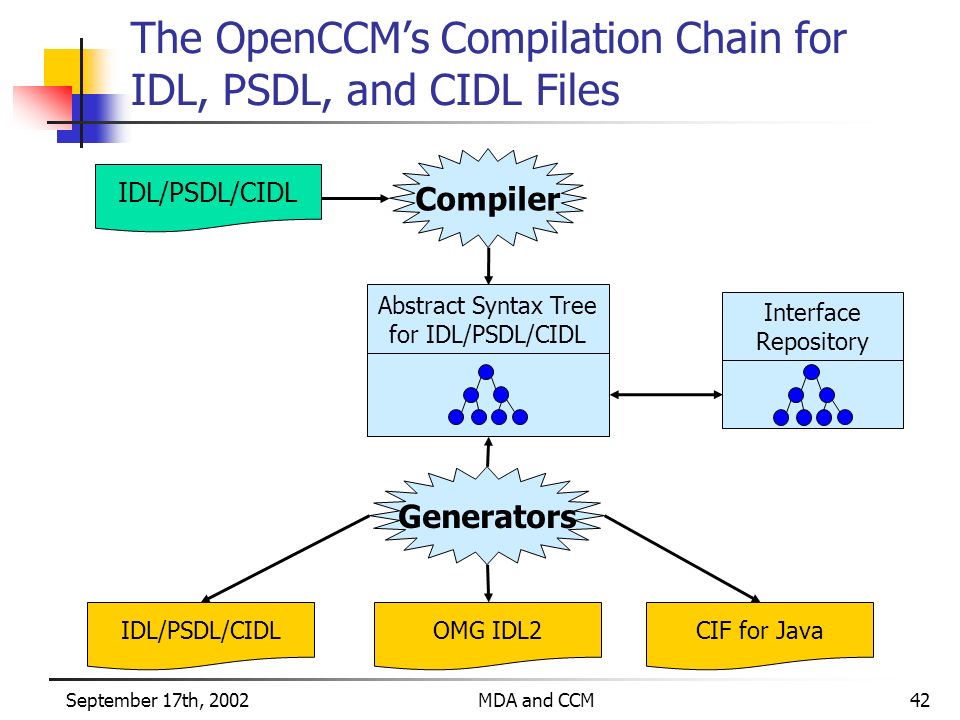 The OpenCCM's Compilation Chain for IDL, PSDL, and CIDL Files

IDL/PSDL/CIDL

Compiler

Abstract Syntax Tree for IDL/PSDL/CIDL

Interface Repository

Generators

IDL/PSDL/CIDL

OMG IDL2

CIF for Java

September 17th, 2002

MDA and CCM

42